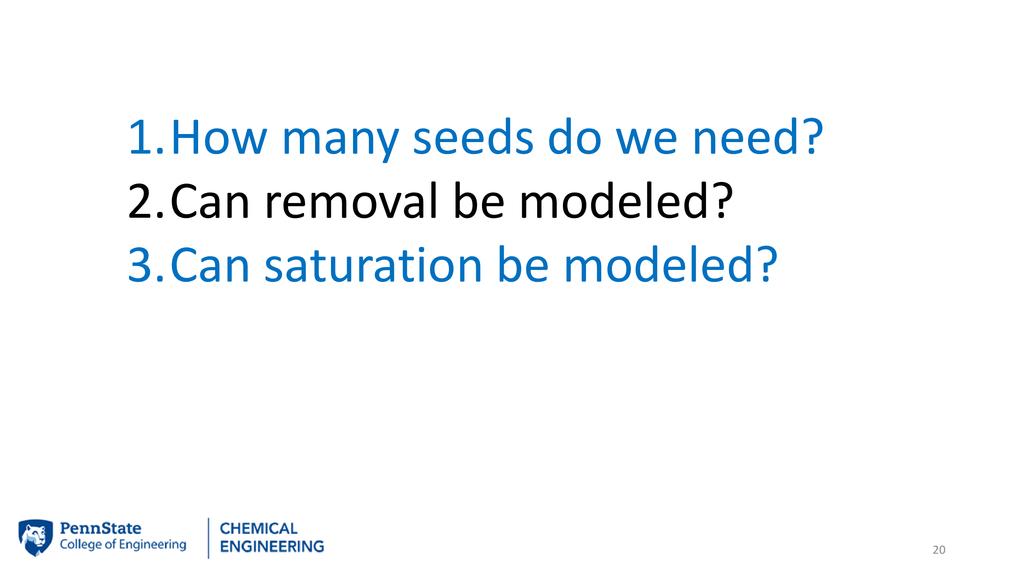 1. How many seeds do we need?
2. Can removal be modeled?
3. Can saturation be modeled?

PennState
College of Engineering

CHEMICAL
ENGINEERING

20